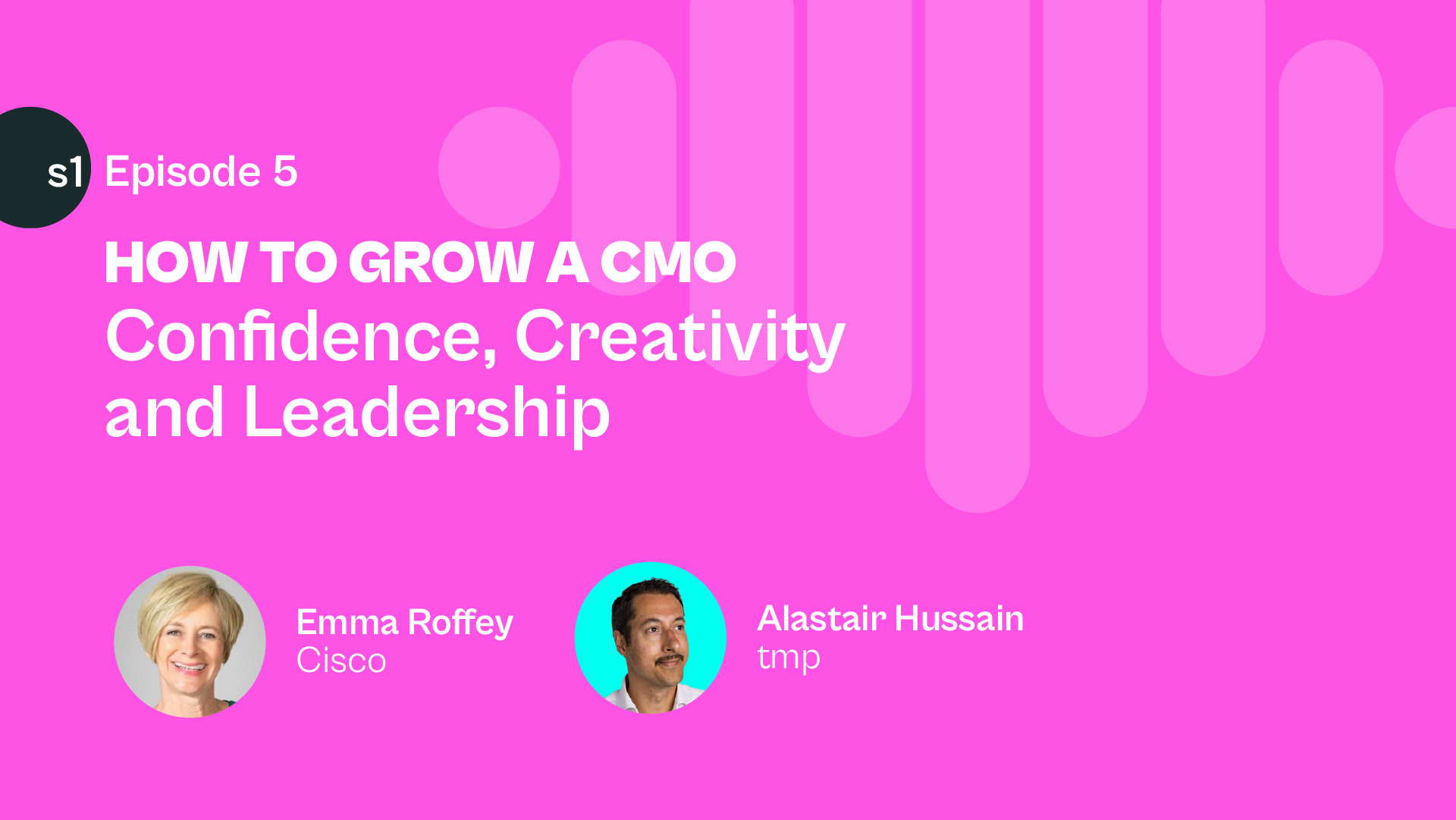 s1 Episode 5

HOW TO GROW A CMO
Confidence, Creativity and Leadership

Emma Roffey
Cisco

Alastair Hussain
tmp